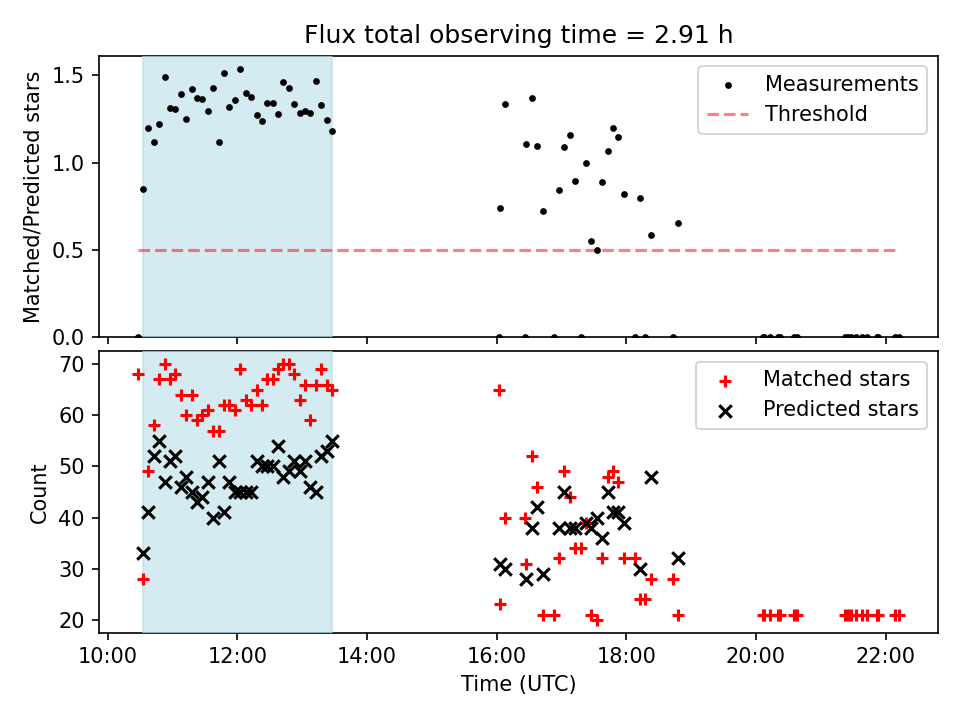 Flux total observing time = 2.91 h

Matched/Predicted stars

1.5
1.0
0.5
0.0

Measurements
Threshold

Count

70
60
50
40
30
20

Matched stars
Predicted stars

10:00
12:00
14:00
16:00
18:00
20:00
22:00

Time (UTC)